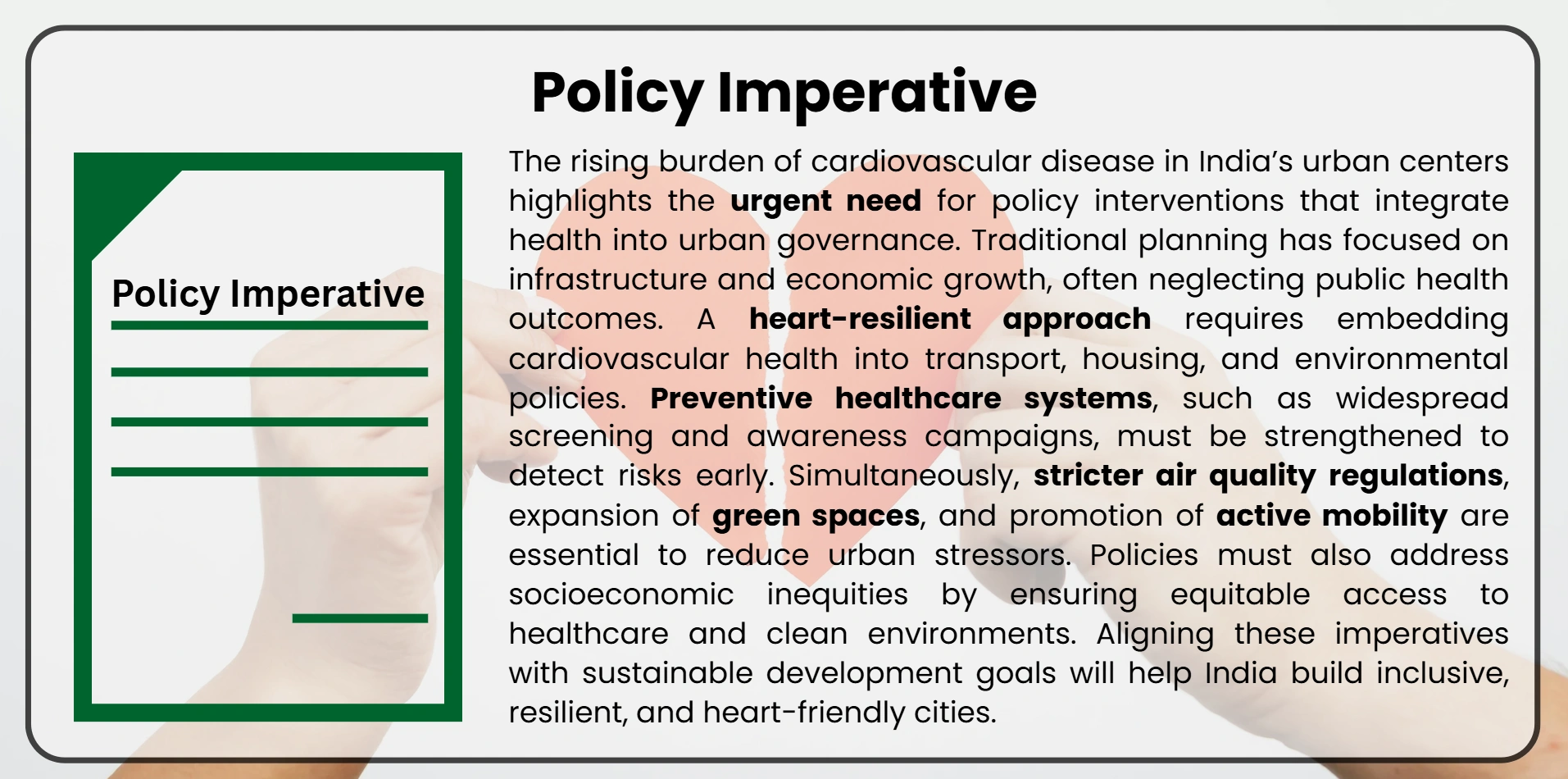 Policy Imperative

Policy Imperative

The rising burden of cardiovascular disease in India's urban centers highlights the urgent need for policy interventions that integrate health into urban governance. Traditional planning has focused on infrastructure and economic growth, often neglecting public health outcomes. A heart-resilient approach requires embedding cardiovascular health into transport, housing, and environmental policies. Preventive healthcare systems, such as widespread screening and awareness campaigns, must be strengthened to detect risks early. Simultaneously, stricter air quality regulations, expansion of green spaces, and promotion of active mobility are essential to reduce urban stressors. Policies must also address socioeconomic inequities by ensuring equitable access to healthcare and clean environments. Aligning these imperatives with sustainable development goals will help India build inclusive, resilient, and heart-friendly cities.